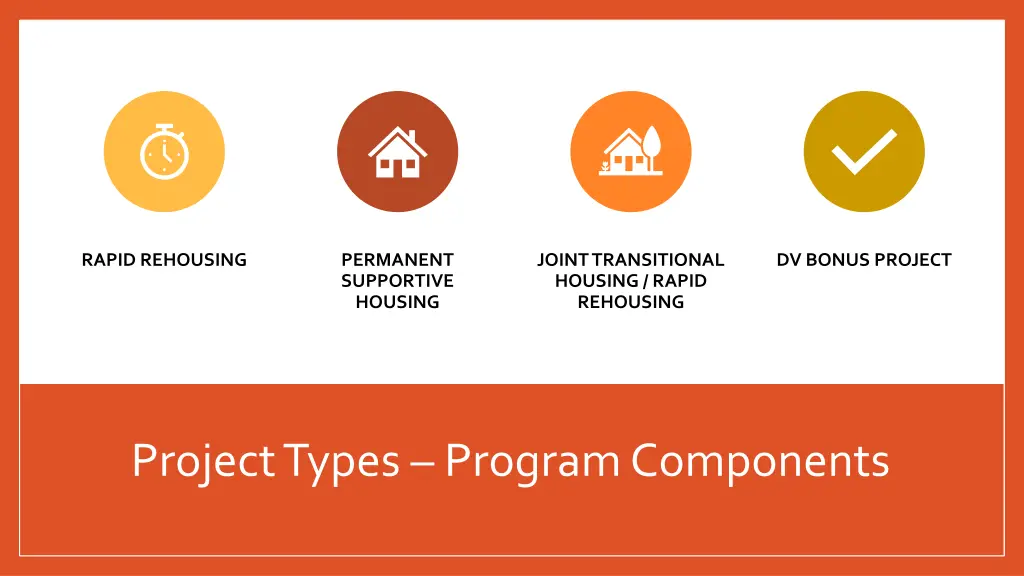 RAPID REHOUSING

PERMANENT SUPPORTIVE HOUSING

JOINT TRANSITIONAL HOUSING / RAPID REHOUSING

DV BONUS PROJECT

Project Types – Program Components